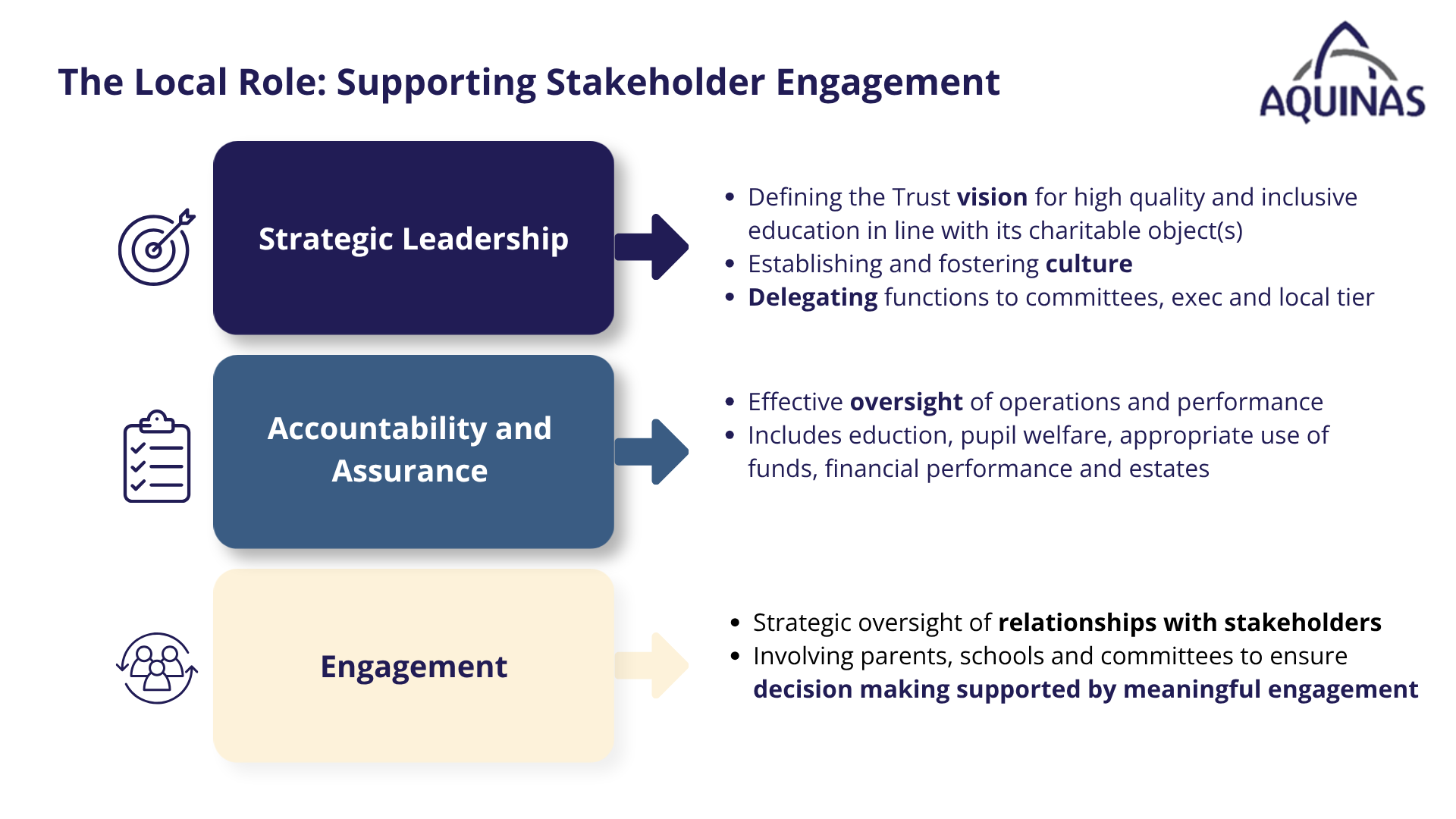 The Local Role: Supporting Stakeholder Engagement

AQUINAS

Strategic Leadership

• Defining the Trust vision for high quality and inclusive education in line with its charitable object(s)
• Establishing and fostering culture
• Delegating functions to committees, exec and local tier

Accountability and Assurance

• Effective oversight of operations and performance
• Includes eduction, pupil welfare, appropriate use of funds, financial performance and estates

Engagement

• Strategic oversight of relationships with stakeholders
• Involving parents, schools and committees to ensure decision making supported by meaningful engagement